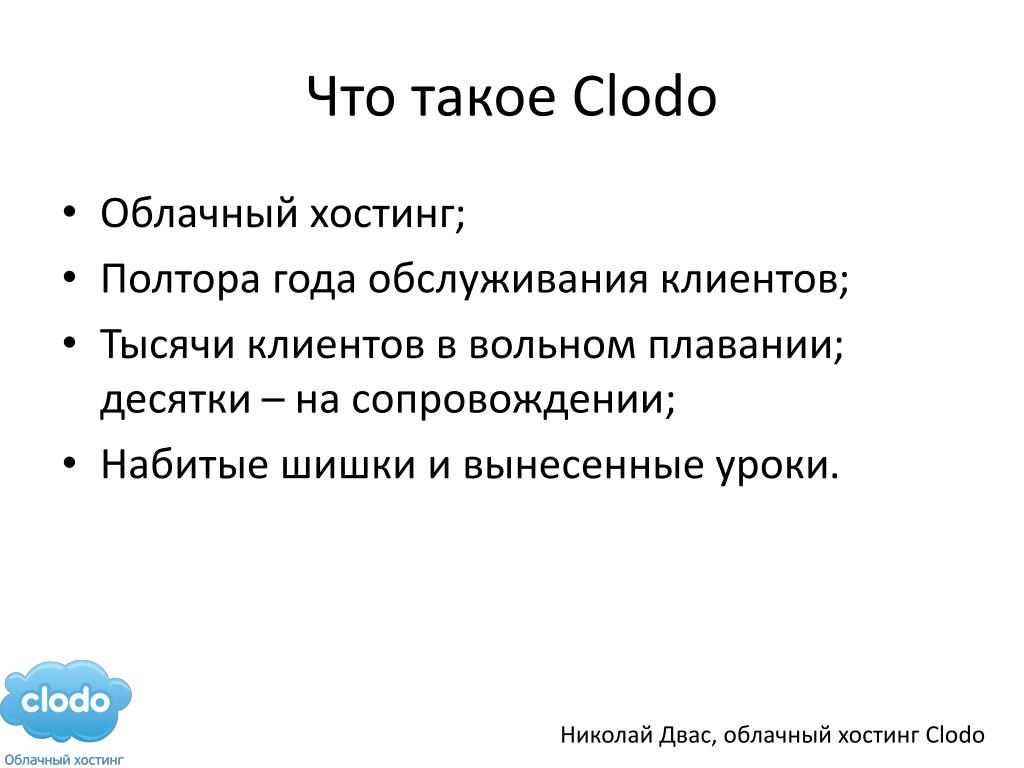 Что такое Clodo

• Облачный хостинг;
• Полтора года обслуживания клиентов;
• Тысячи клиентов в вольном плавании; десятки – на сопровождении;
• Набитые шишки и вынесенные уроки.

clodo
Облачный хостинг

Николай Двас, облачный хостинг Clodo